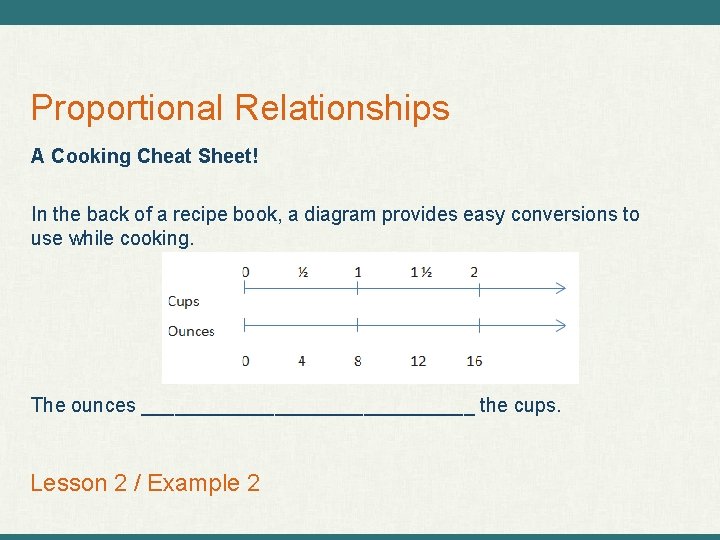 Proportional Relationships

A Cooking Cheat Sheet!

In the back of a recipe book, a diagram provides easy conversions to use while cooking.

0 ½ 1 1 ½ 2

Cups

Ounces

0 4 8 12 16

The ounces ______________________________ the cups.

Lesson 2 / Example 2